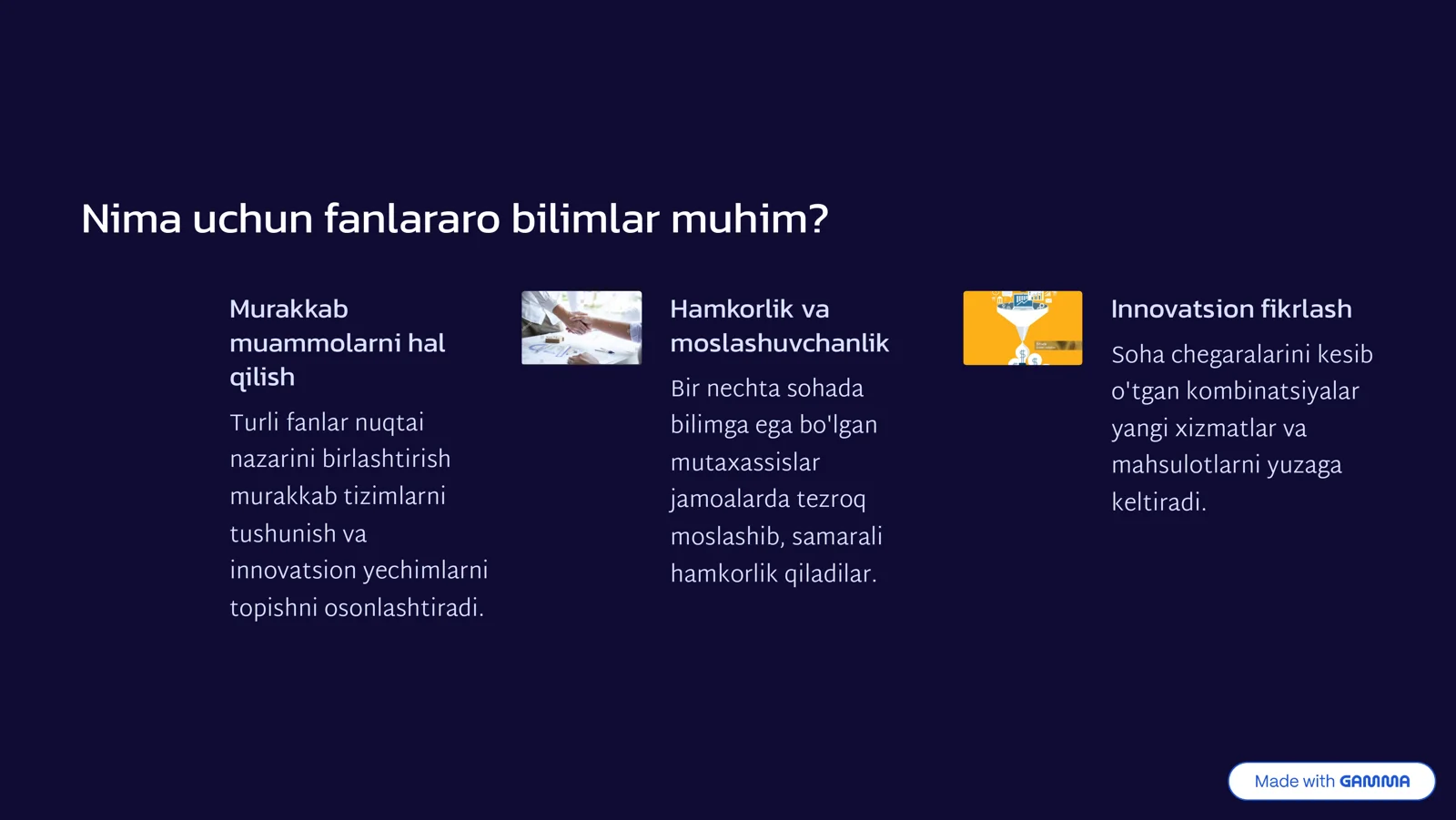 Nima uchun fanlararo bilimlar muhim?

Murakkab muammolarni hal qilish

Turli fanlar nuqtai nazarini birlashtirish murakkab tizimlarni tushunish va innovatsion yechimlarni topishni osonlashtiradi.

Hamkorlik va moslashuvchanlik

Bir nechta sohada bilimga ega bo'lgan mutaxassislar jamoalarda tezroq moslashib, samarali hamkorlik qiladilar.

Innovatsion fikrlash

Soha chegaralarini kesib o'tgan kombinatsiyalar yangi xizmatlar va mahsulotlarni yuzaga keltiradi.

Made with GAMMA